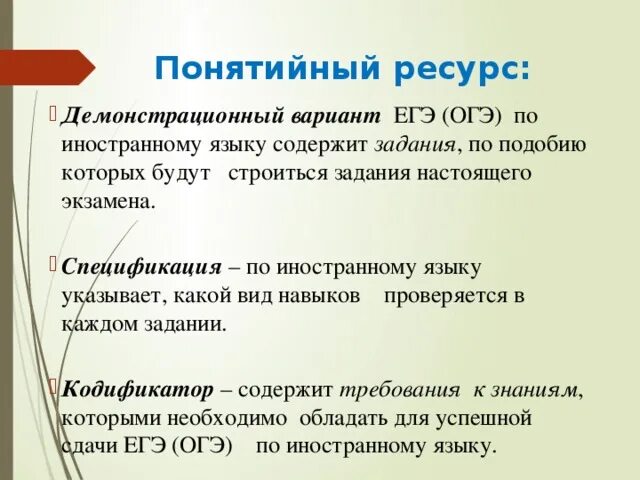 Понятийный ресурс:

Демонстрационный вариант ЕГЭ (ОГЭ) по иностранному языку содержит задания, по подобию которых будут строиться задания настоящего экзамена.

Спецификация – по иностранному языку указывает, какой вид навыков проверяется в каждом задании.

Кодификатор – содержит требования к знаниям, которыми необходимо обладать для успешной сдачи ЕГЭ (ОГЭ) по иностранному языку.